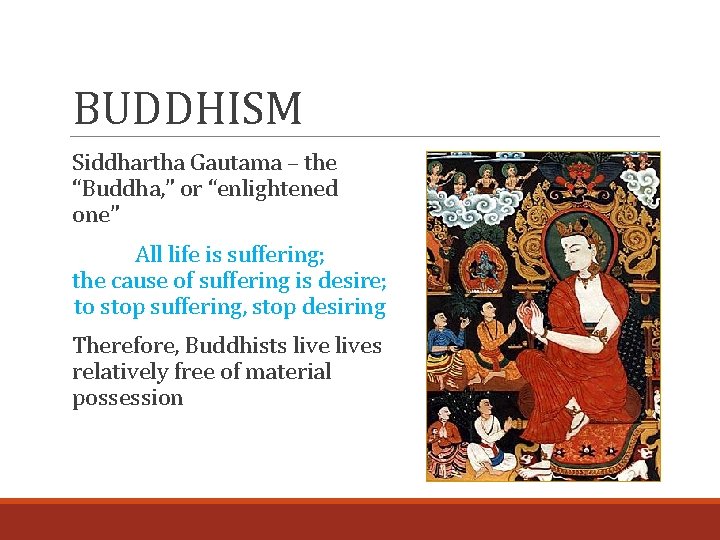 BUDDHISM

Siddhartha Gautama – the "Buddha," or "enlightened one"

All life is suffering;
the cause of suffering is desire;
to stop suffering, stop desiring

Therefore, Buddhists live lives relatively free of material possession